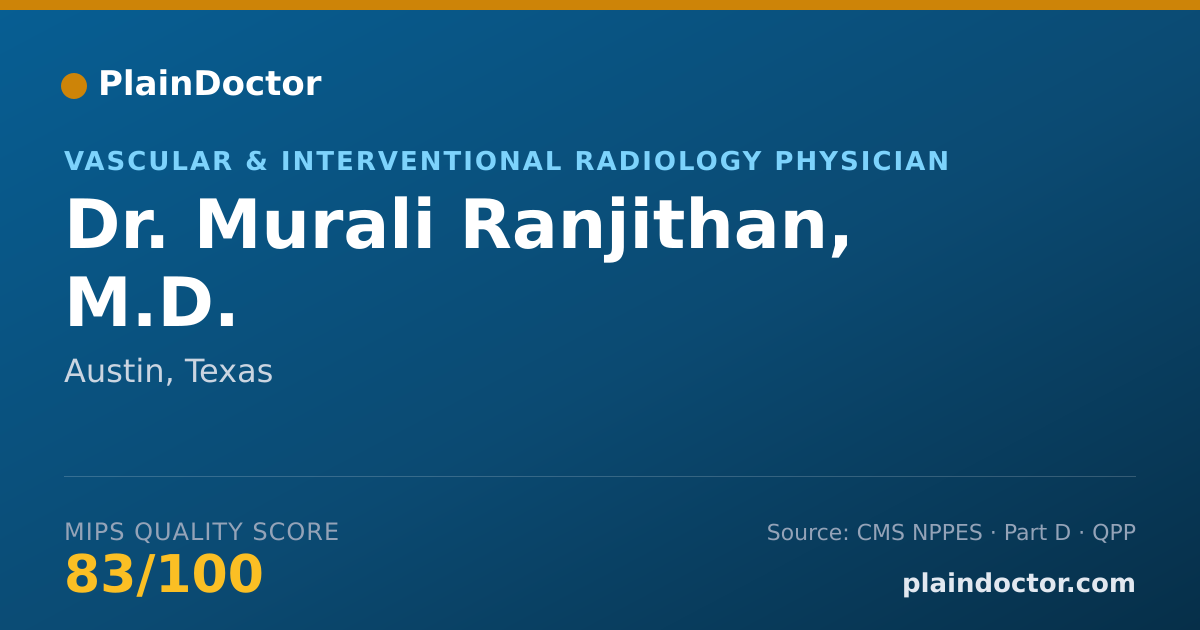 PlainDoctor

VASCULAR & INTERVENTIONAL RADIOLOGY PHYSICIAN

Dr. Murali Ranjithan, M.D.

Austin, Texas

MIPS QUALITY SCORE

83/100

Source: CMS NPPES · Part D · QPP

plaindoctor.com